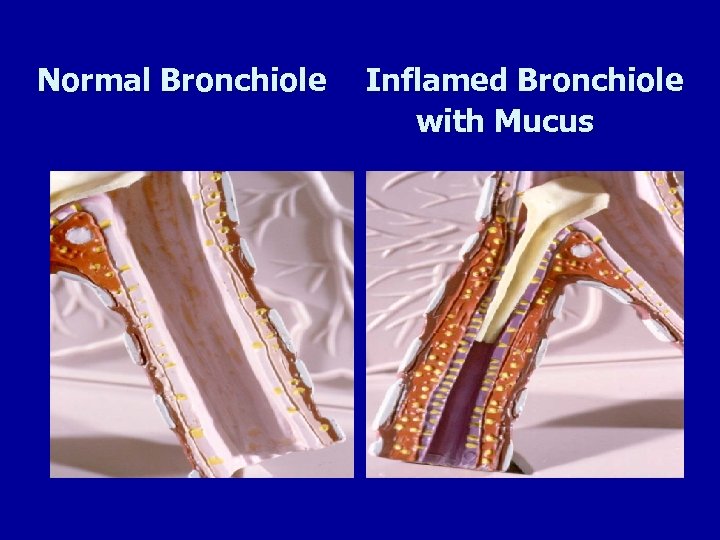 Normal Bronchiole

Inflamed Bronchiole with Mucus